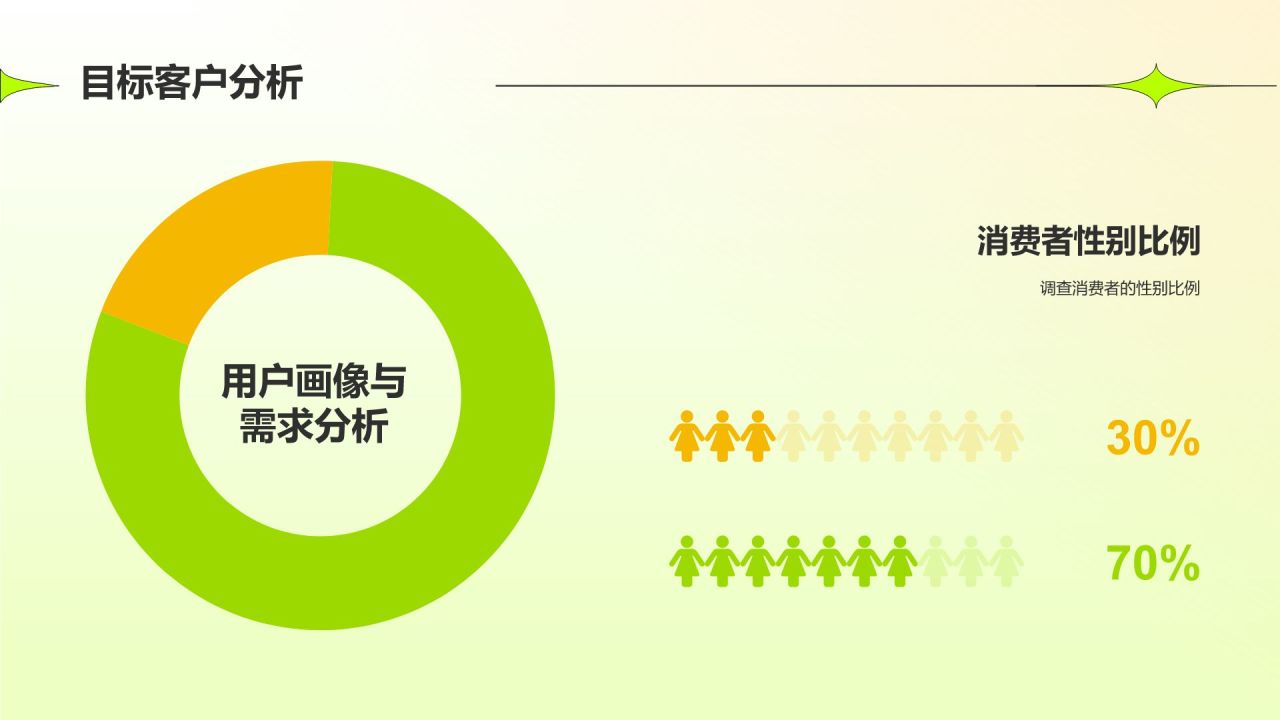 目标客户分析

用户画像与需求分析

消费者性别比例

调查消费者的性别比例

30%

70%